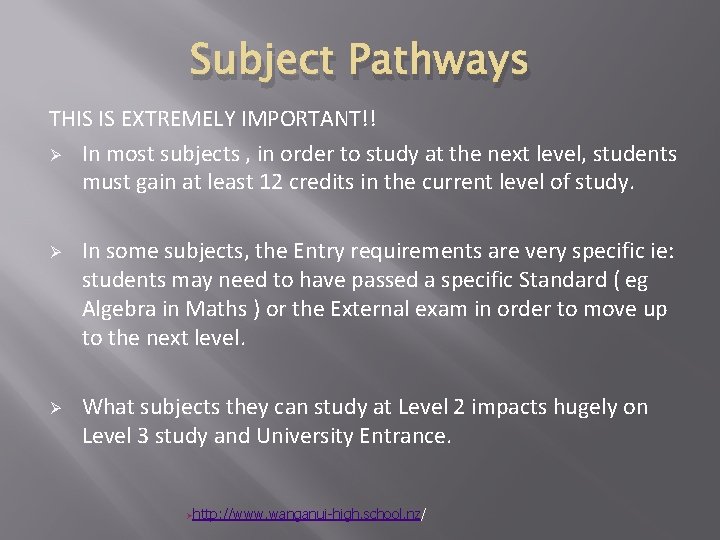 Subject Pathways

THIS IS EXTREMELY IMPORTANT!!

➢ In most subjects , in order to study at the next level, students must gain at least 12 credits in the current level of study.

➢ In some subjects, the Entry requirements are very specific ie: students may need to have passed a specific Standard ( eg Algebra in Maths ) or the External exam in order to move up to the next level.

➢ What subjects they can study at Level 2 impacts hugely on Level 3 study and University Entrance.

➢http://www.wanganui-high.school.nz/